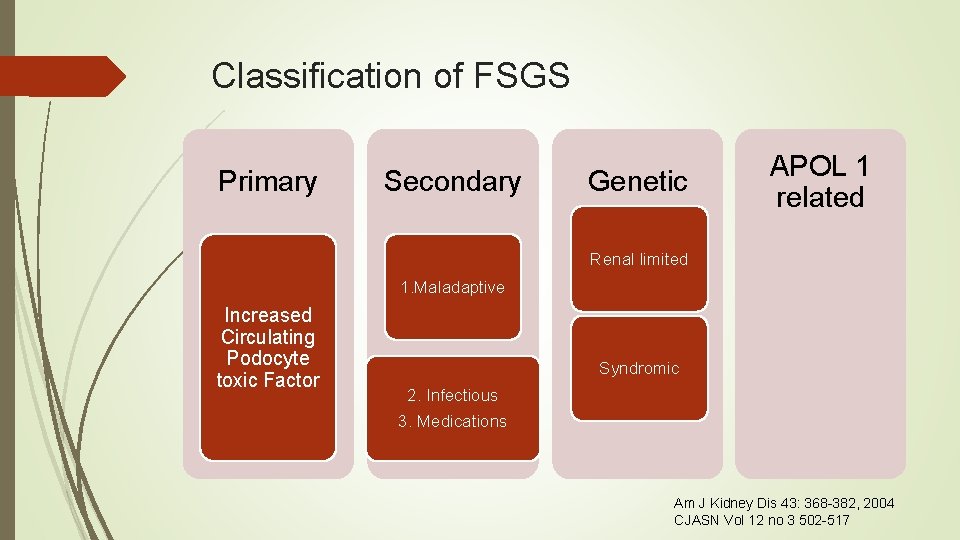 Classification of FSGS

Primary

Increased Circulating Podocyte toxic Factor

Secondary

1.Maladaptive

2. Infectious

3. Medications

Genetic

Renal limited

Syndromic

APOL 1 related

Am J Kidney Dis 43: 368-382, 2004
CJASN Vol 12 no 3 502-517